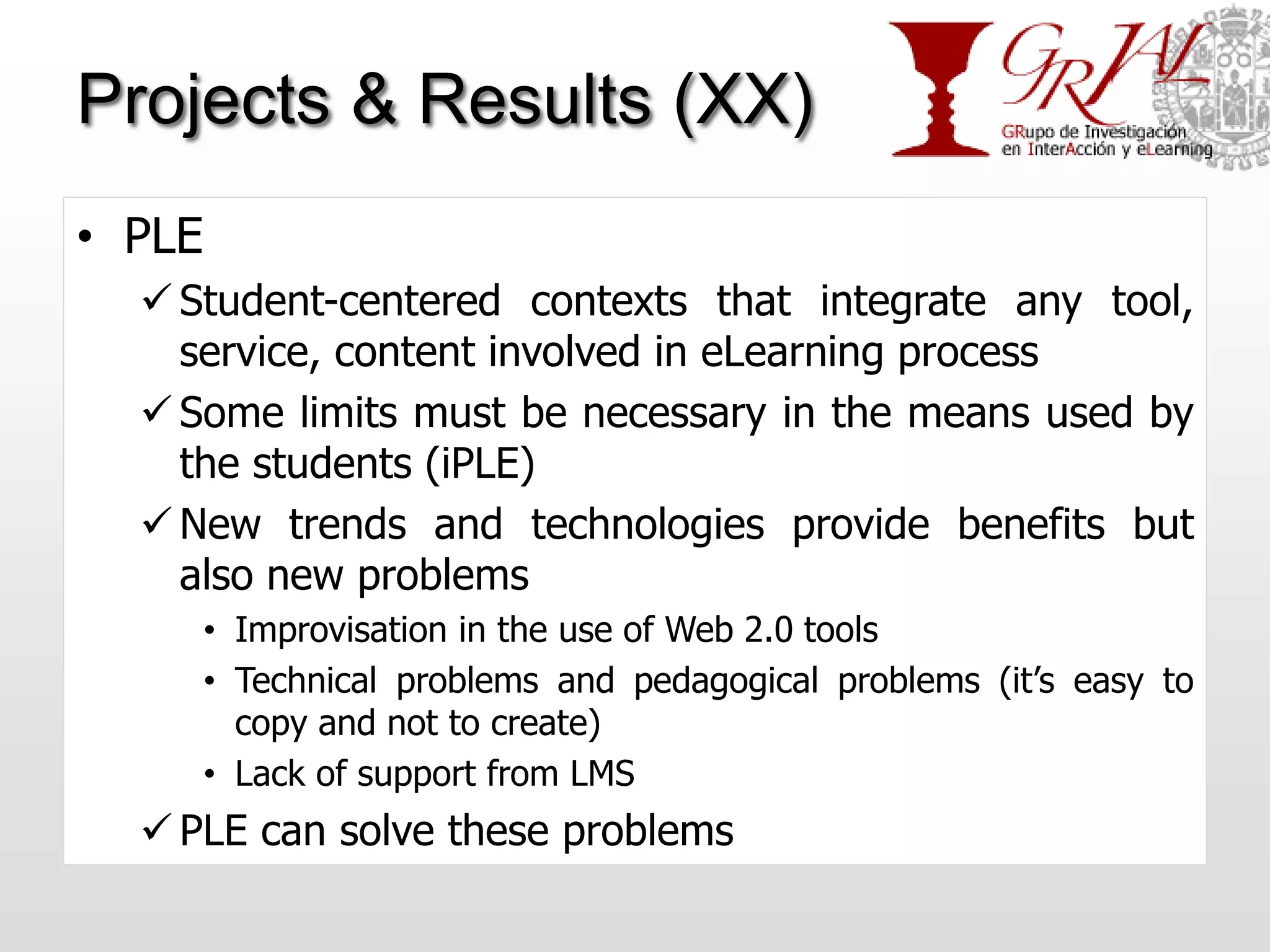 Projects & Results (XX)

GRIAL
GRupo de Investigación en InterAcción y eLearning

• PLE
✓ Student-centered contexts that integrate any tool, service, content involved in eLearning process
✓ Some limits must be necessary in the means used by the students (iPLE)
✓ New trends and technologies provide benefits but also new problems
• Improvisation in the use of Web 2.0 tools
• Technical problems and pedagogical problems (it's easy to copy and not to create)
• Lack of support from LMS
✓ PLE can solve these problems